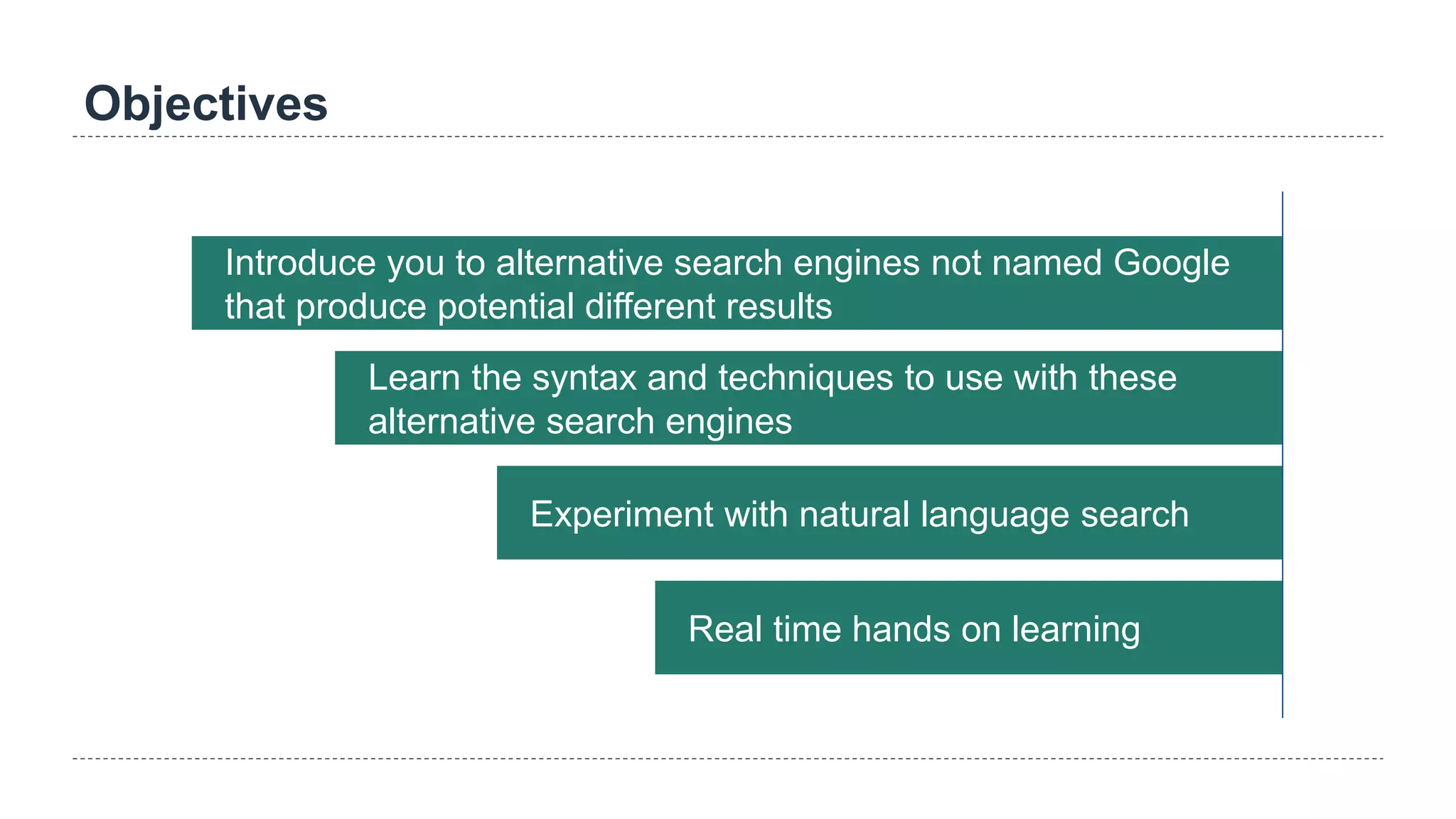 Objectives

Introduce you to alternative search engines not named Google that produce potential different results

Learn the syntax and techniques to use with these alternative search engines

Experiment with natural language search

Real time hands on learning